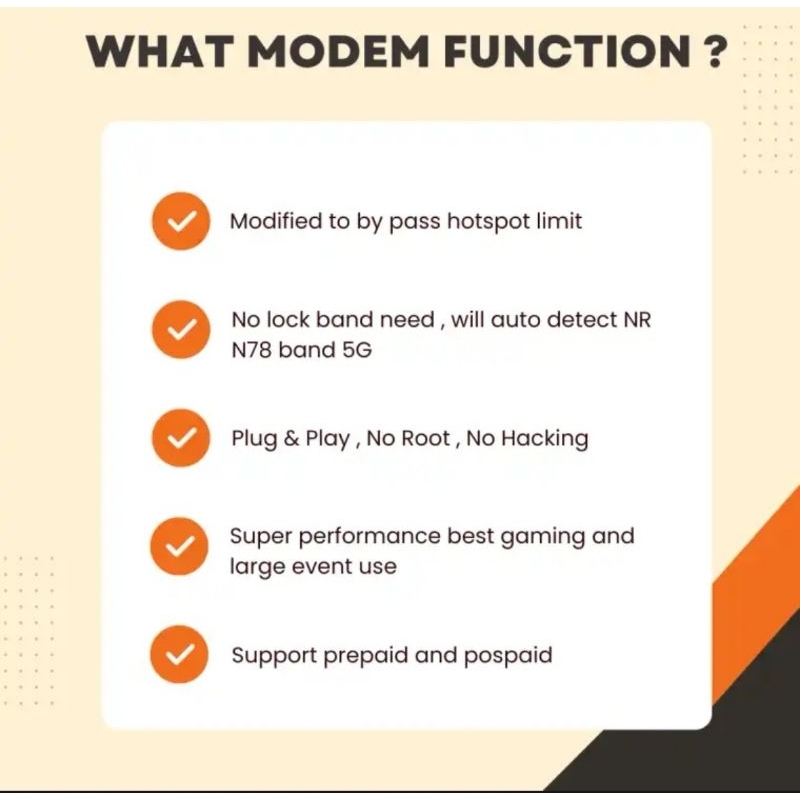 WHAT MODEM FUNCTION ?

Modified to by pass hotspot limit

No lock band need , will auto detect NR N78 band 5G

Plug & Play , No Root , No Hacking

Super performance best gaming and large event use

Support prepaid and pospaid